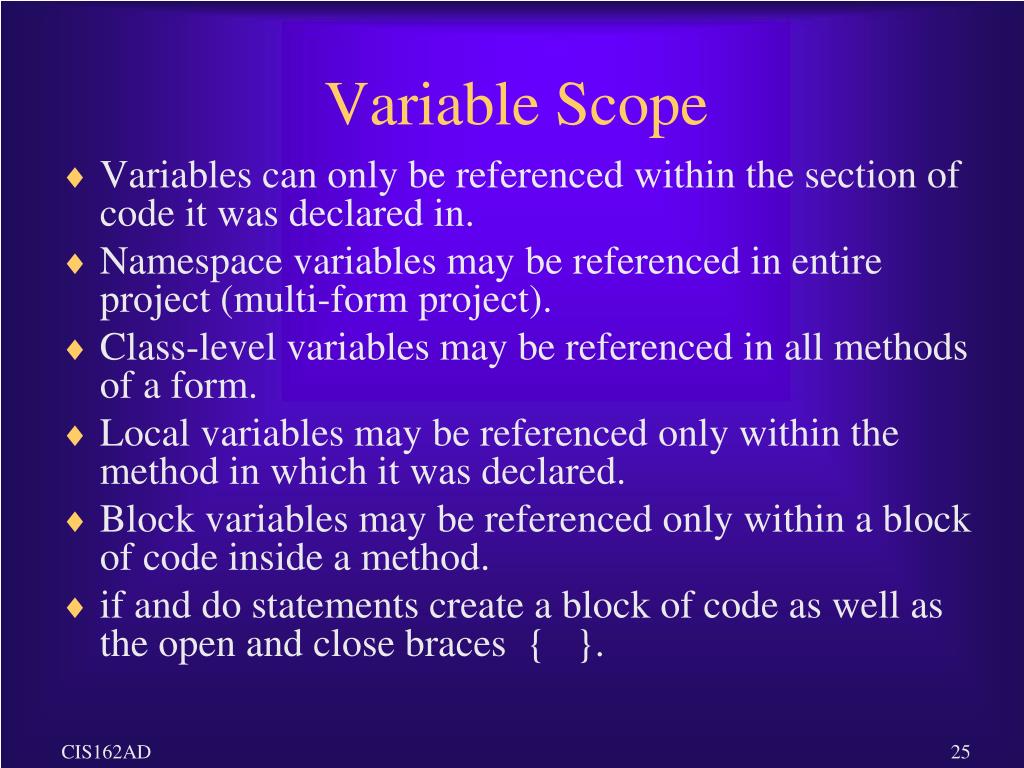 Variable Scope

♦ Variables can only be referenced within the section of code it was declared in.
♦ Namespace variables may be referenced in entire project (multi-form project).
♦ Class-level variables may be referenced in all methods of a form.
♦ Local variables may be referenced only within the method in which it was declared.
♦ Block variables may be referenced only within a block of code inside a method.
♦ if and do statements create a block of code as well as the open and close braces { }.

CIS162AD

25